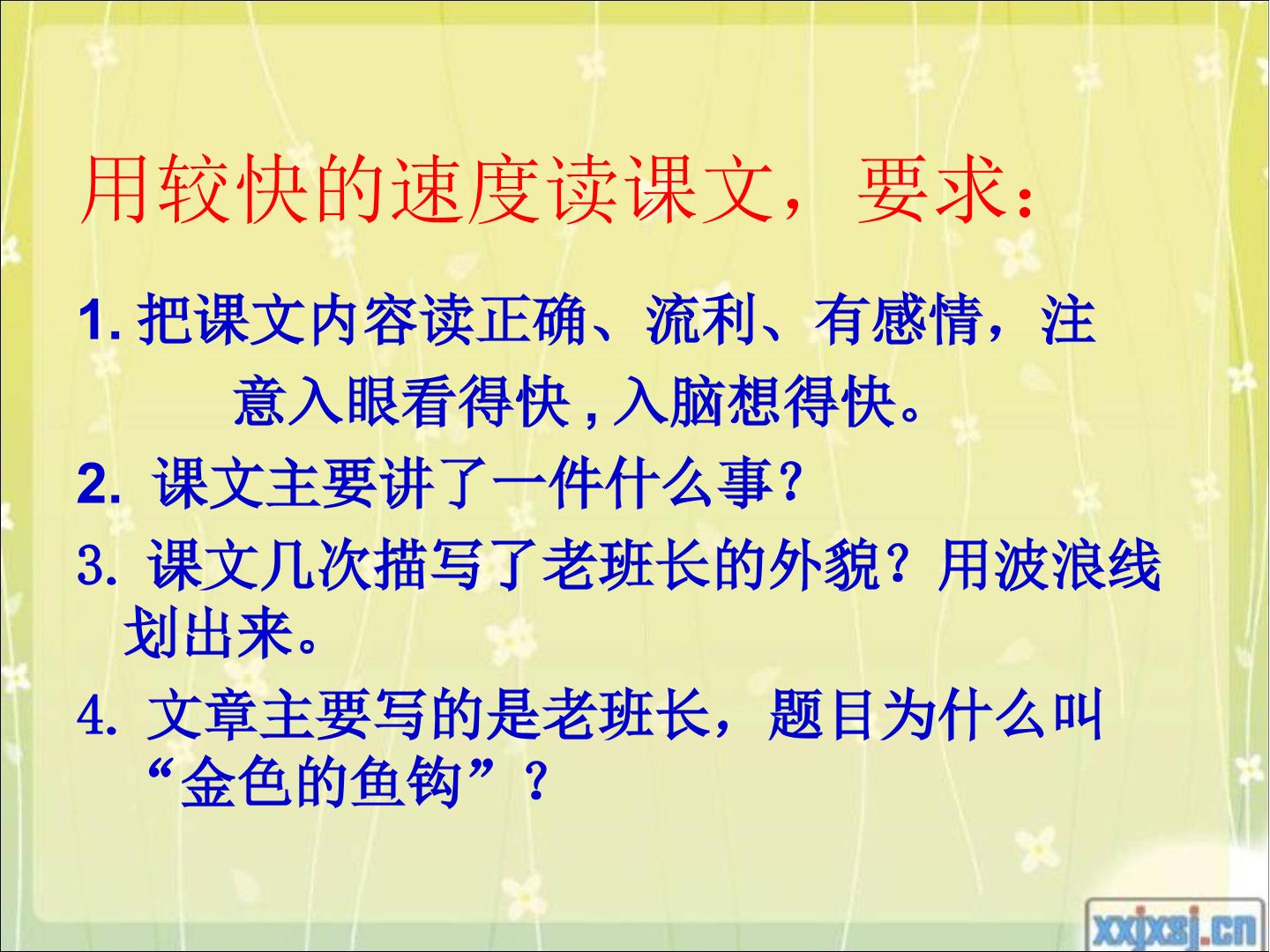 用较快的速度读课文，要求：

1.把课文内容读正确、流利、有感情，注意入眼看得快,入脑想得快。

2.课文主要讲了一件什么事？

3.课文几次描写了老班长的外貌？用波浪线划出来。

4.文章主要写的是老班长，题目为什么叫“金色的鱼钩”？

xxjxsj.cn